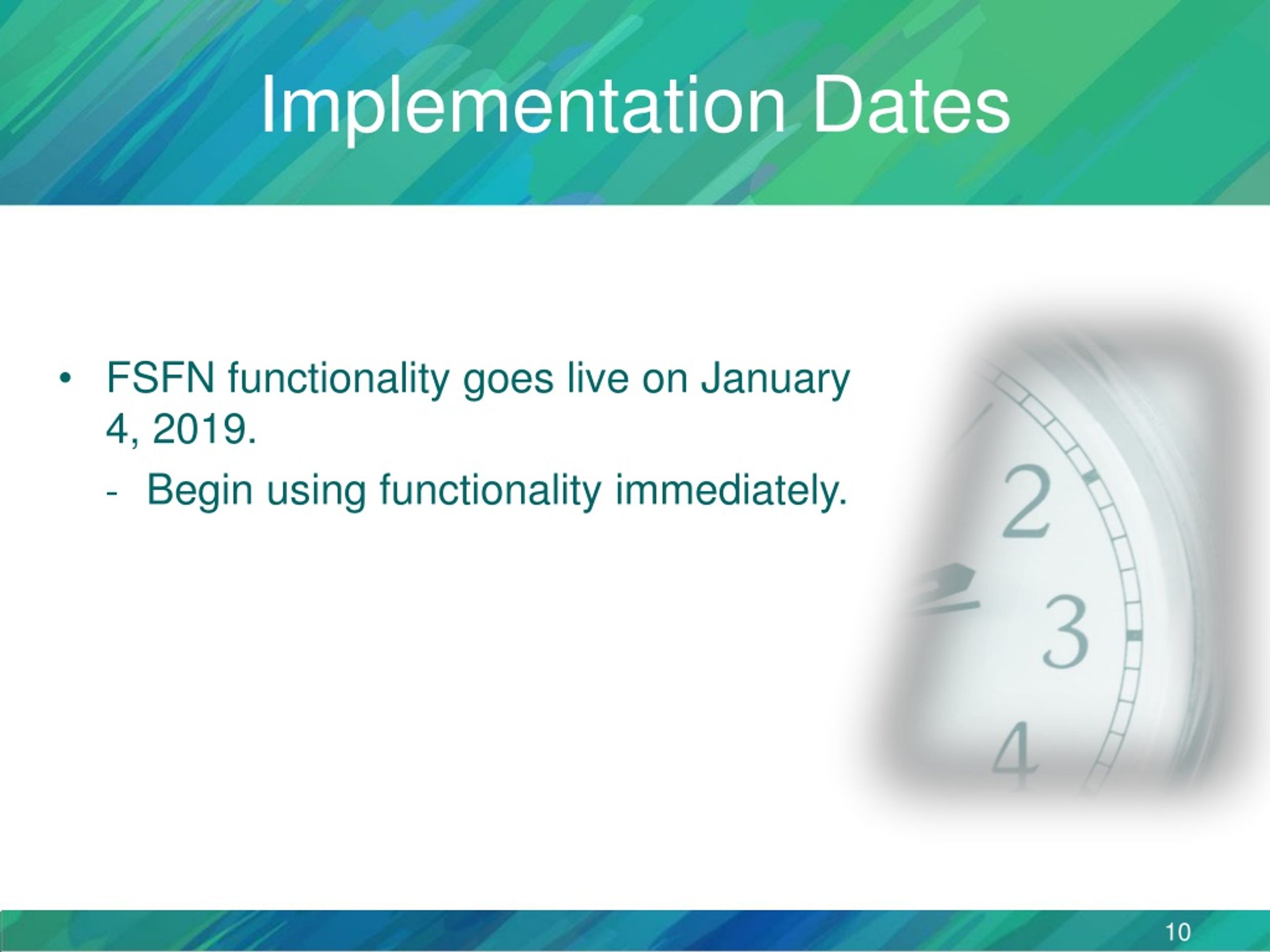 Implementation Dates

• FSFN functionality goes live on January 4, 2019.

- Begin using functionality immediately.

2
3
4

10